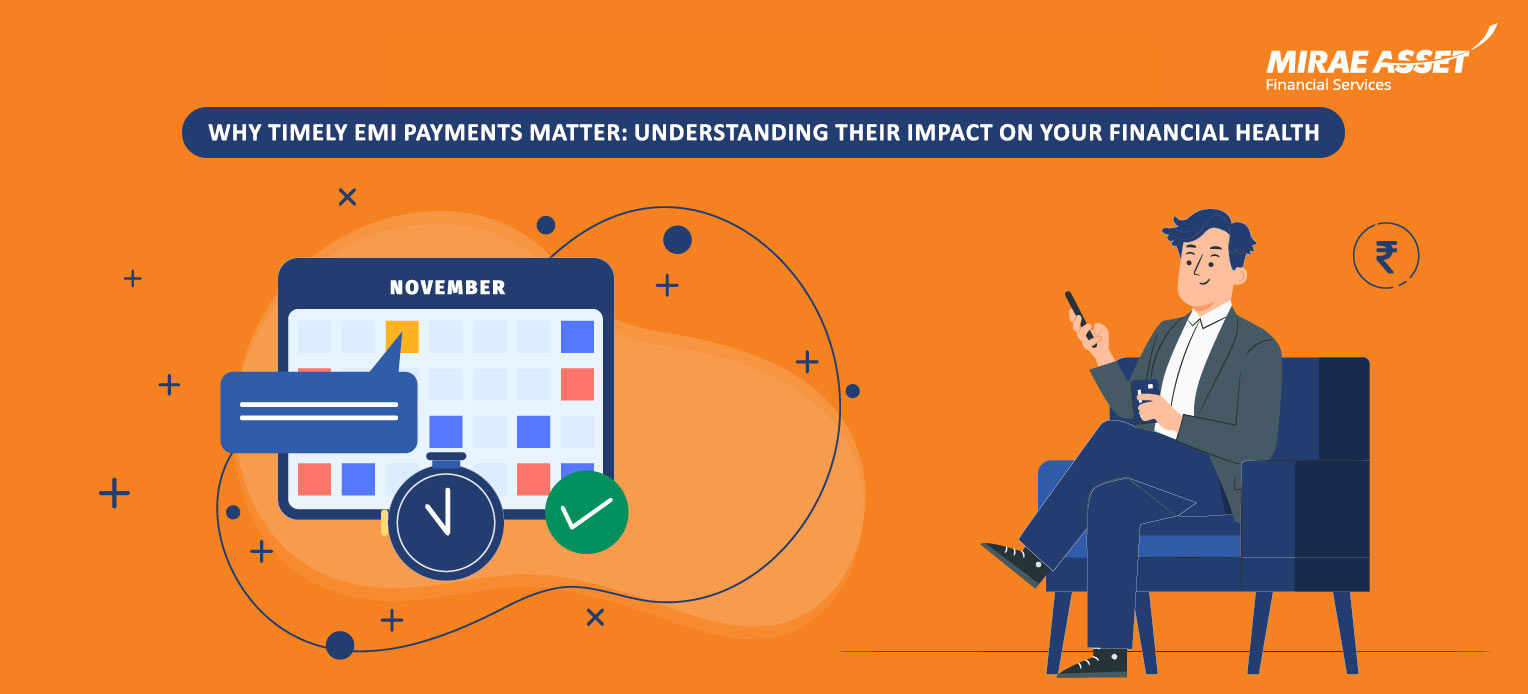 MIRAE ASSET
Financial Services

WHY TIMELY EMI PAYMENTS MATTER: UNDERSTANDING THEIR IMPACT ON YOUR FINANCIAL HEALTH

NOVEMBER

₹